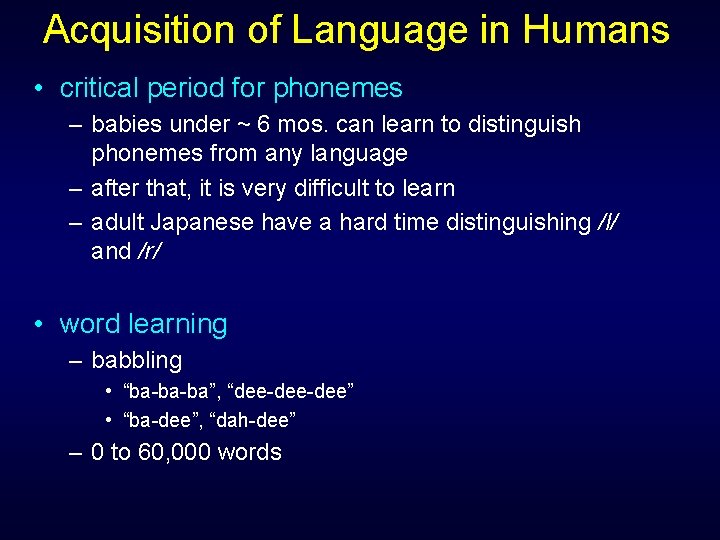 Acquisition of Language in Humans

• critical period for phonemes
– babies under ~ 6 mos. can learn to distinguish phonemes from any language
– after that, it is very difficult to learn
– adult Japanese have a hard time distinguishing /l/ and /r/

• word learning
– babbling
• "ba-ba-ba", "dee-dee-dee"
• "ba-dee", "dah-dee"
– 0 to 60,000 words